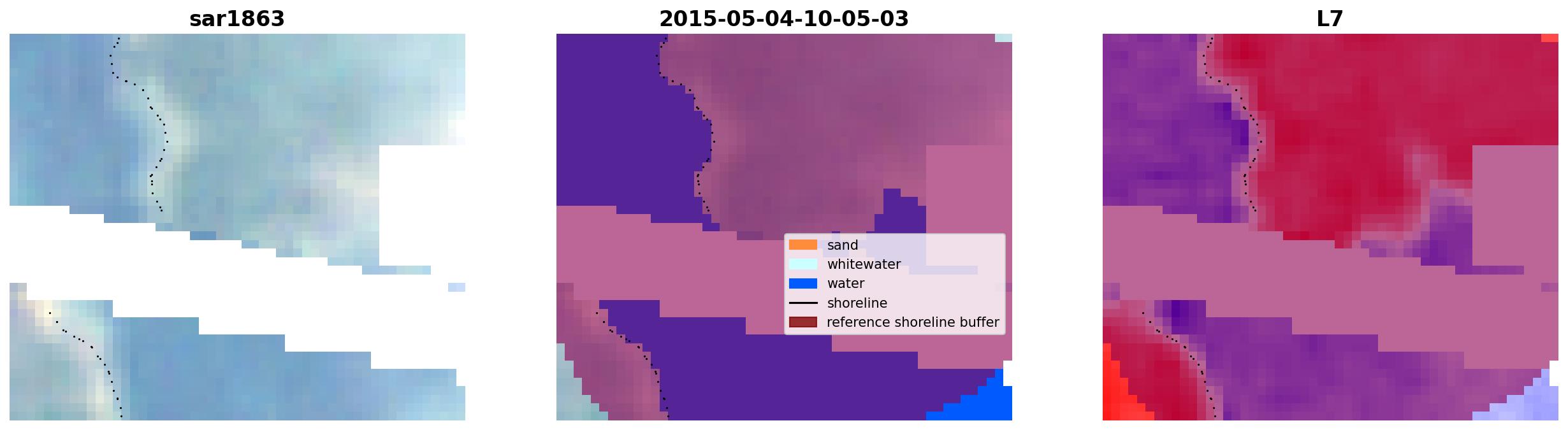 sar1863

2015-05-04-10-05-03

sand
whitewater
water
shoreline
reference shoreline buffer

L7